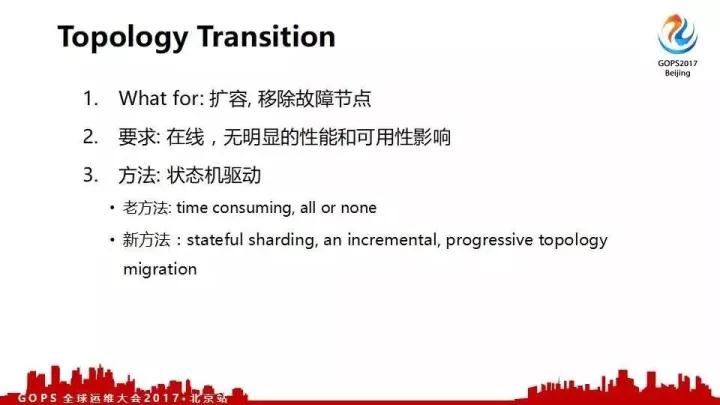 Topology Transition

GOPS2017
Beijing

1. What for: 扩容, 移除故障节点

2. 要求: 在线，无明显的性能和可用性影响

3. 方法: 状态机驱动

• 老方法: time consuming, all or none

• 新方法：stateful sharding, an incremental, progressive topology migration

GOPS 全球运维大会2017·北京站